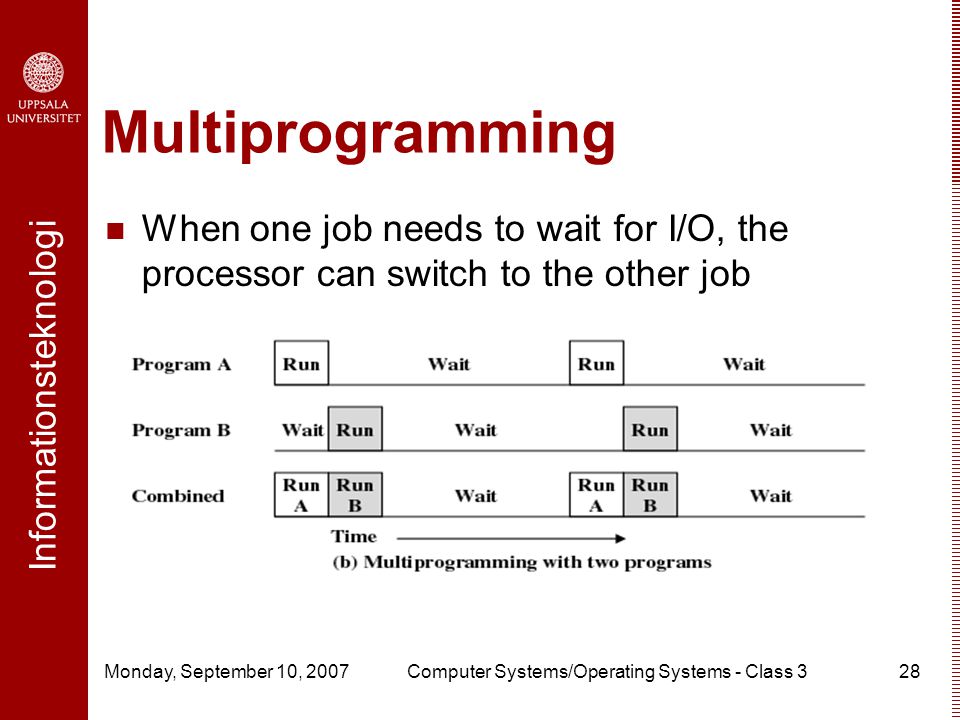 UPPSALA UNIVERSITET

Informationsteknologi

Multiprogramming

When one job needs to wait for I/O, the processor can switch to the other job

Program A Run Wait Run Wait

Program B Wait Run Wait Run Wait

Combined Run A Run B Wait Run A Run B Wait

Time

(b) Multiprogramming with two programs

Monday, September 10, 2007 Computer Systems/Operating Systems - Class 3 28